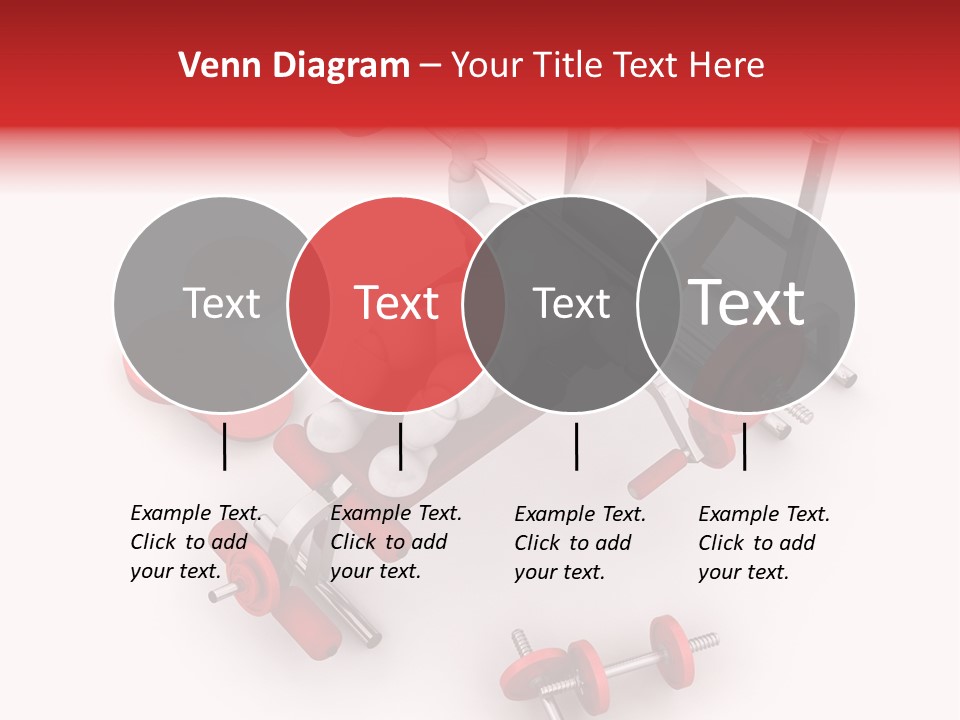 Venn Diagram – Your Title Text Here

Text

Text

Text

Text

Example Text. Click to add your text.

Example Text. Click to add your text.

Example Text. Click to add your text.

Example Text. Click to add your text.